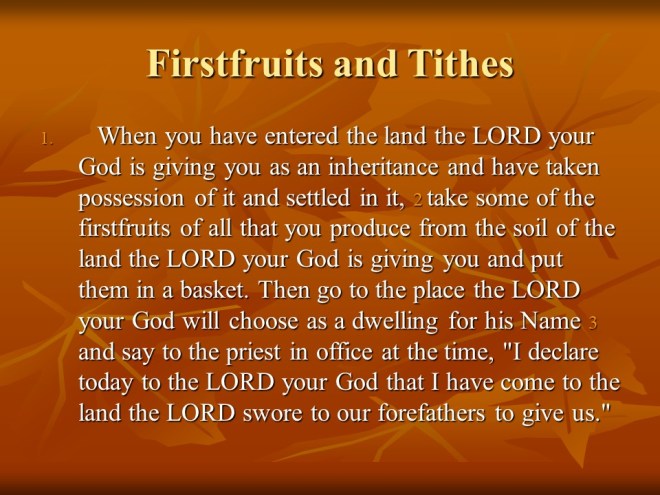 Firstfruits and Tithes

1. When you have entered the land the LORD your God is giving you as an inheritance and have taken possession of it and settled in it, 2 take some of the firstfruits of all that you produce from the soil of the land the LORD your God is giving you and put them in a basket. Then go to the place the LORD your God will choose as a dwelling for his Name 3 and say to the priest in office at the time, "I declare today to the LORD your God that I have come to the land the LORD swore to our forefathers to give us."